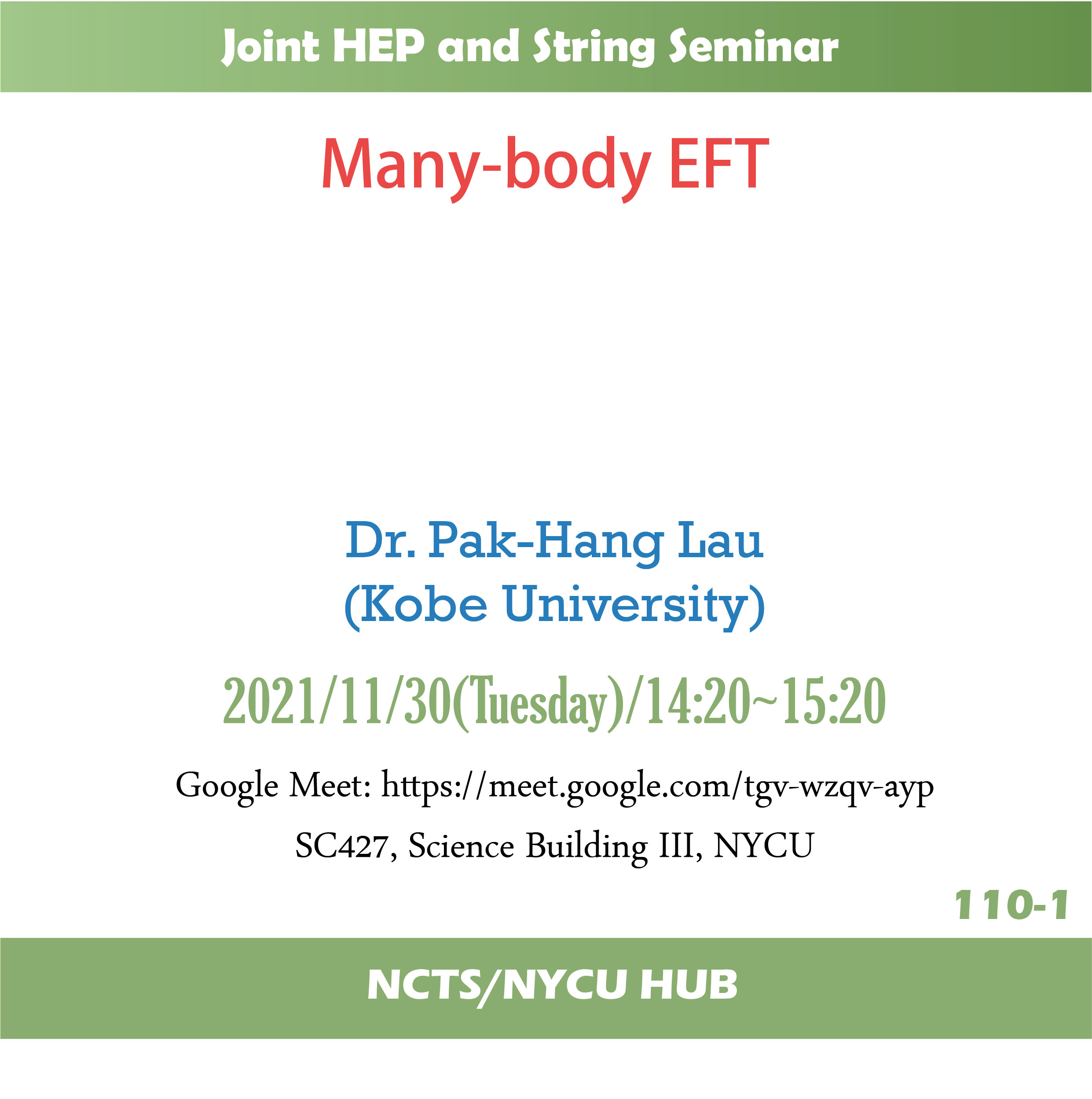 Joint HEP and String Seminar

Many-body EFT

Dr. Pak-Hang Lau
(Kobe University)

2021/11/30(Tuesday)/14:20~15:20

Google Meet: https://meet.google.com/tgv-wzqv-ayp

SC427, Science Building III, NYCU

110-1

NCTS/NYCU HUB